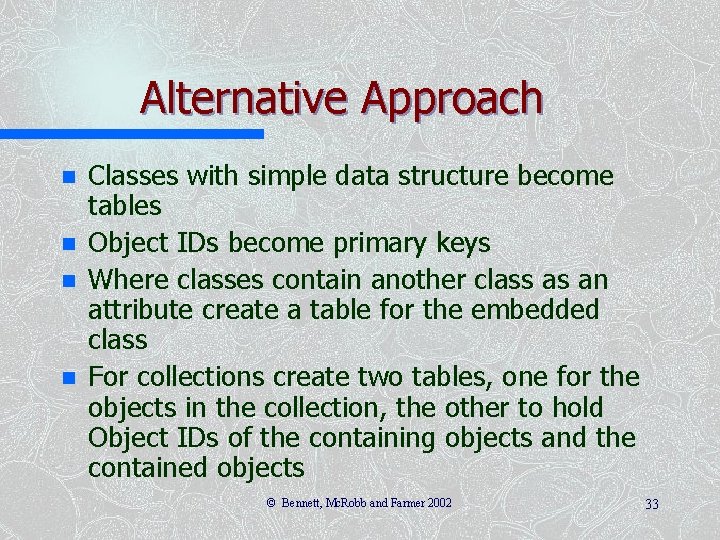 Alternative Approach

- Classes with simple data structure become tables
- Object IDs become primary keys
- Where classes contain another class as an attribute create a table for the embedded class
- For collections create two tables, one for the objects in the collection, the other to hold Object IDs of the containing objects and the contained objects

© Bennett, McRobb and Farmer 2002

33